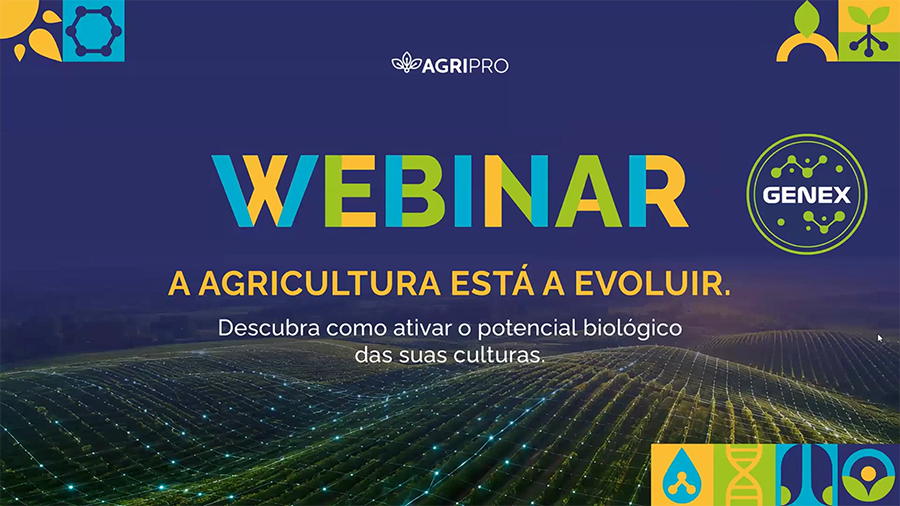 AGRIPRO

WEBINAR

GENEX

A AGRICULTURA ESTÁ A EVOLUIR.

Descubra como ativar o potencial biológico das suas culturas.